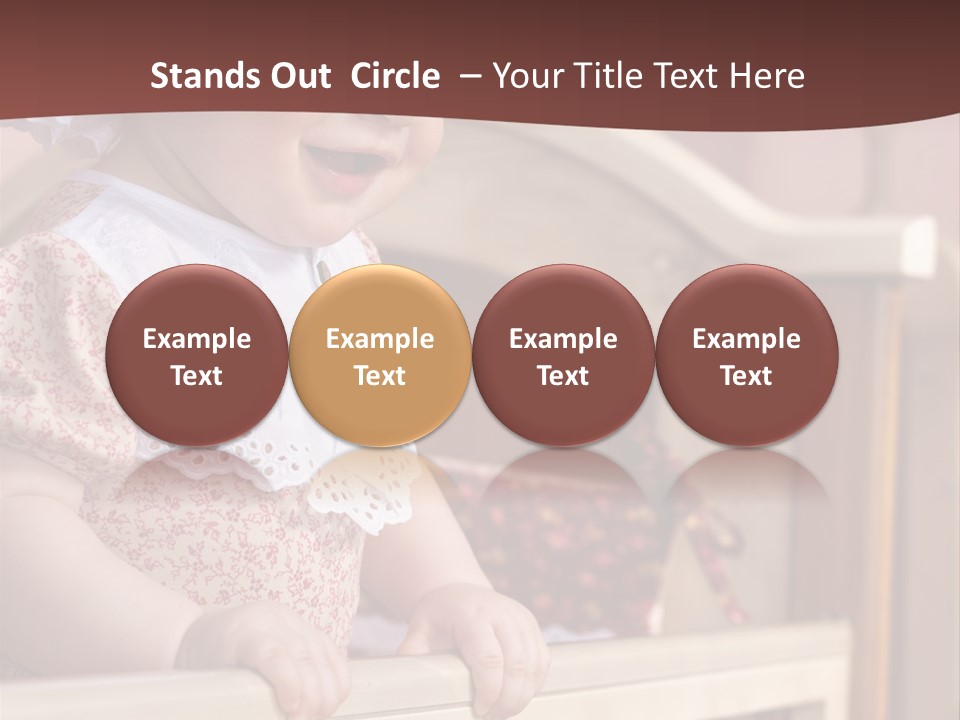 Stands Out Circle – Your Title Text Here

Example Text

Example Text

Example Text

Example Text